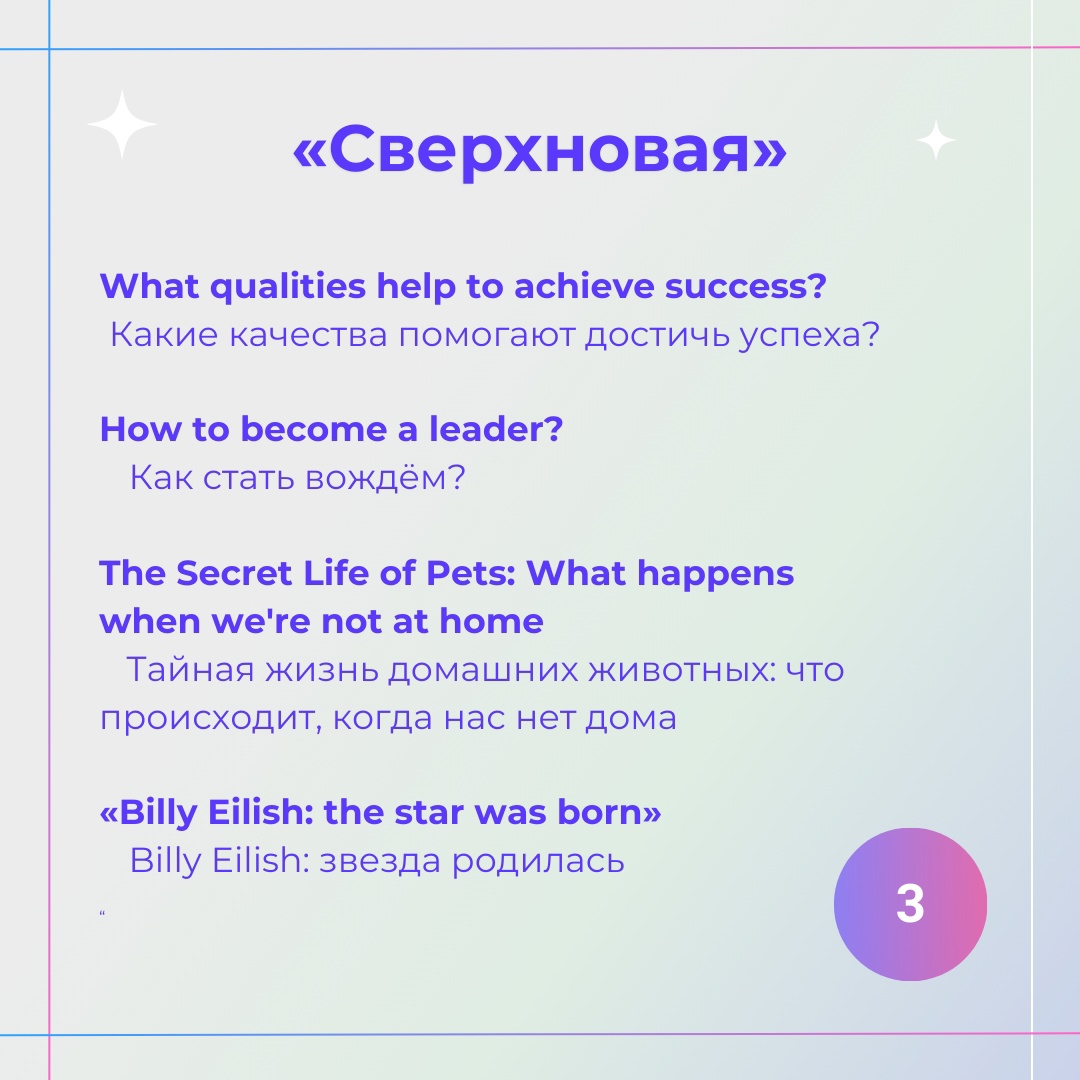 «Сверхновая»

What qualities help to achieve success?
Какие качества помогают достичь успеха?

How to become a leader?
Как стать вождём?

The Secret Life of Pets: What happens when we're not at home
Тайная жизнь домашних животных: что происходит, когда нас нет дома

«Billy Eilish: the star was born»
Billy Eilish: звезда родилась

“

3